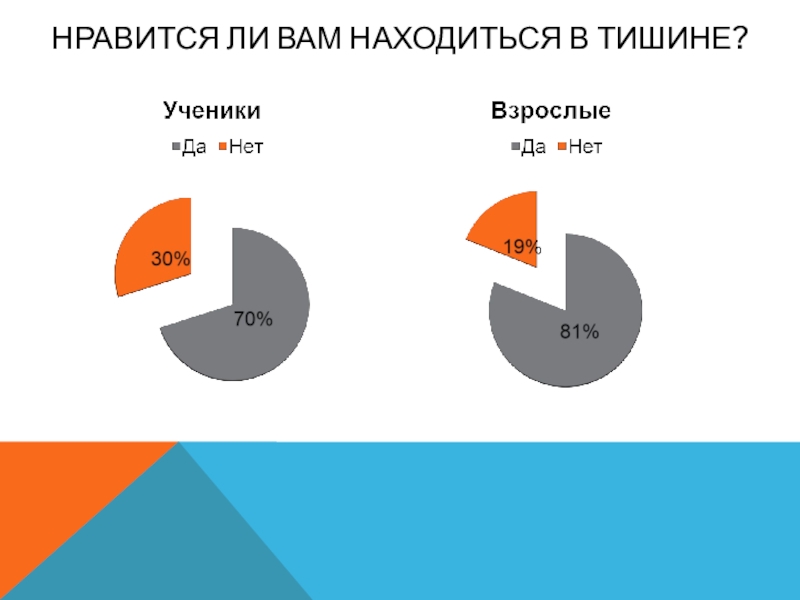 НРАВИТСЯ ЛИ ВАМ НАХОДИТЬСЯ В ТИШИНЕ?

Ученики

Да Нет

30%

70%

Взрослые

Да Нет

19%

81%